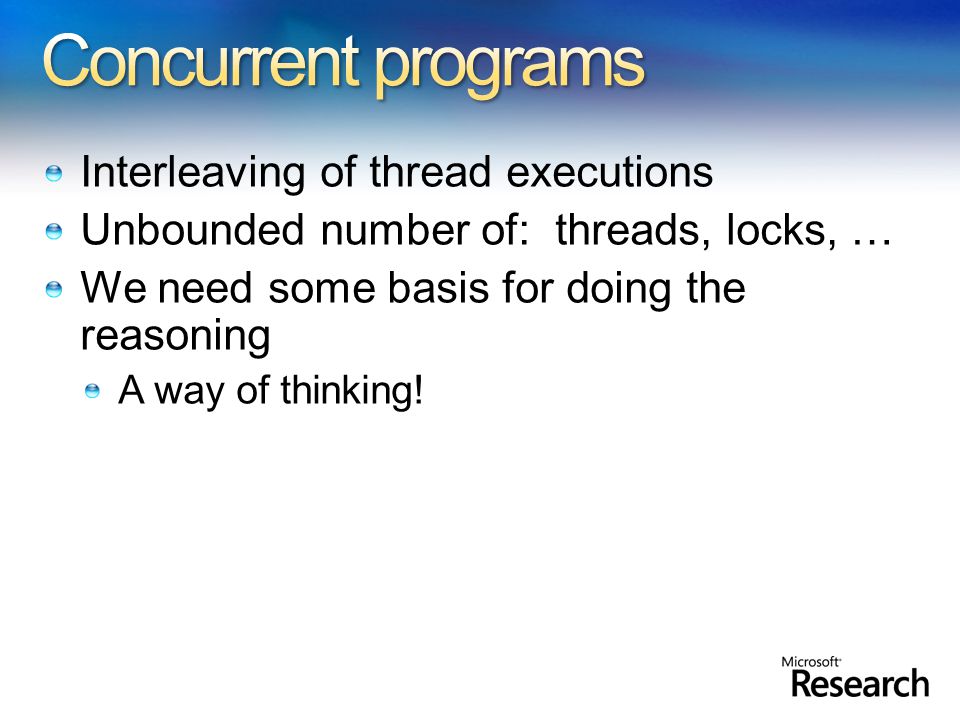 Concurrent programs

Interleaving of thread executions

Unbounded number of:  threads, locks, …

We need some basis for doing the reasoning

A way of thinking!

Microsoft Research